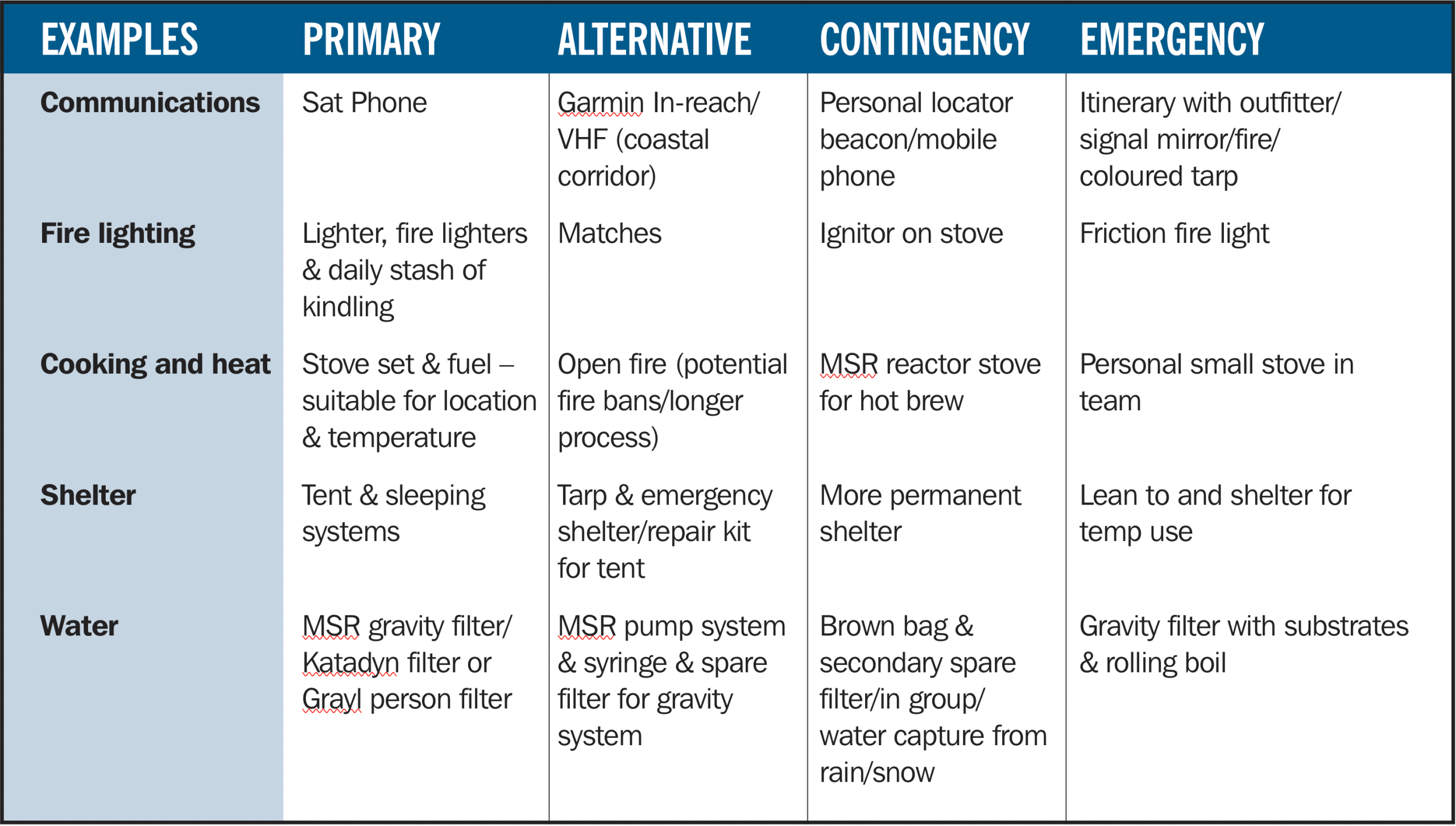 | EXAMPLES | PRIMARY | ALTERNATIVE | CONTINGENCY | EMERGENCY |
|---|---|---|---|---|
| Communications | Sat Phone | Garmin In-reach/ VHF (coastal corridor) | Personal locator beacon/mobile phone | Itinerary with outfitter/ signal mirror/fire/ coloured tarp |
| Fire lighting | Lighter, fire lighters & daily stash of kindling | Matches | Ignitor on stove | Friction fire light |
| Cooking and heat | Stove set & fuel – suitable for location & temperature | Open fire (potential fire bans/longer process) | MSR reactor stove for hot brew | Personal small stove in team |
| Shelter | Tent & sleeping systems | Tarp & emergency shelter/repair kit for tent | More permanent shelter | Lean to and shelter for temp use |
| Water | MSR gravity filter/ Katadyn filter or Grayl person filter | MSR pump system & syringe & spare filter for gravity system | Brown bag & secondary spare filter/in group/ water capture from rain/snow | Gravity filter with substrates & rolling boil |